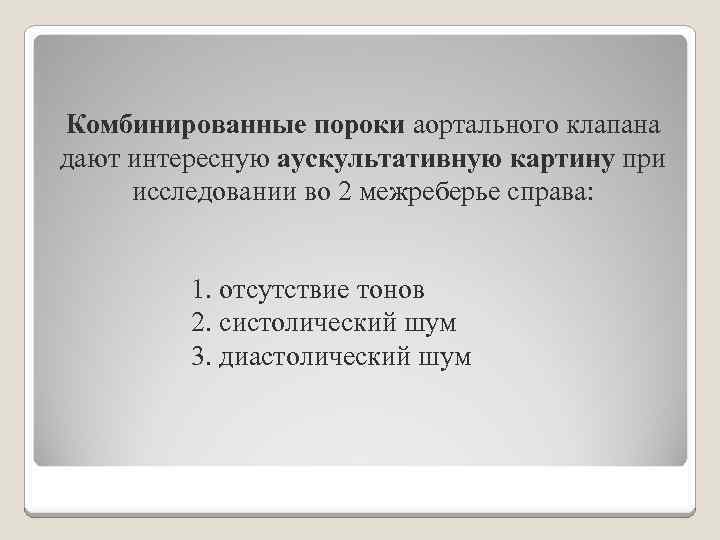 Комбинированные пороки аортального клапана дают интересную аускультативную картину при исследовании во 2 межреберье справа:

1. отсутствие тонов
2. систолический шум
3. диастолический шум